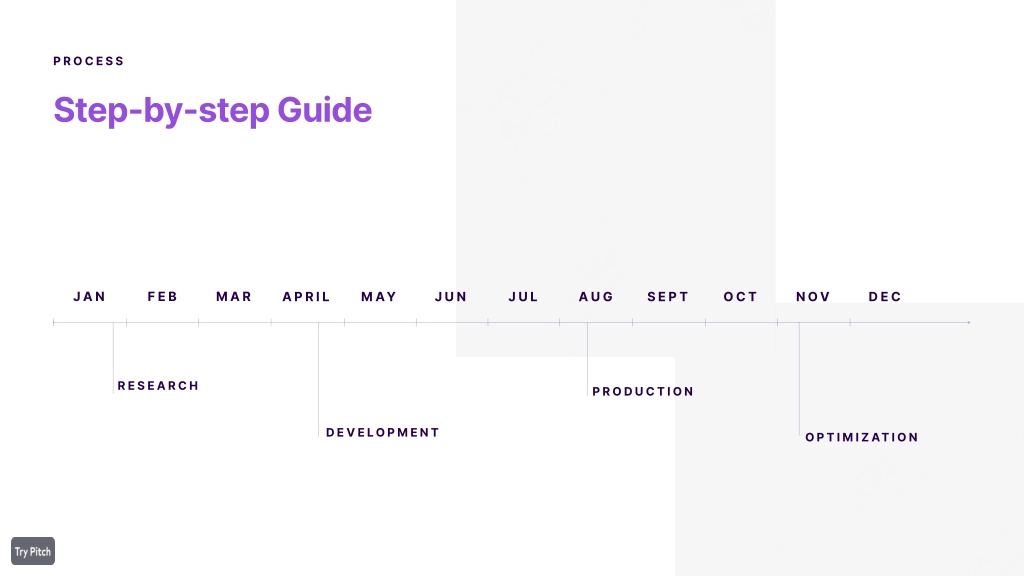 PROCESS

Step-by-step Guide

JAN FEB MAR APRIL MAY JUN JUL AUG SEPT OCT NOV DEC

RESEARCH

DEVELOPMENT

PRODUCTION

OPTIMIZATION

Try Pitch